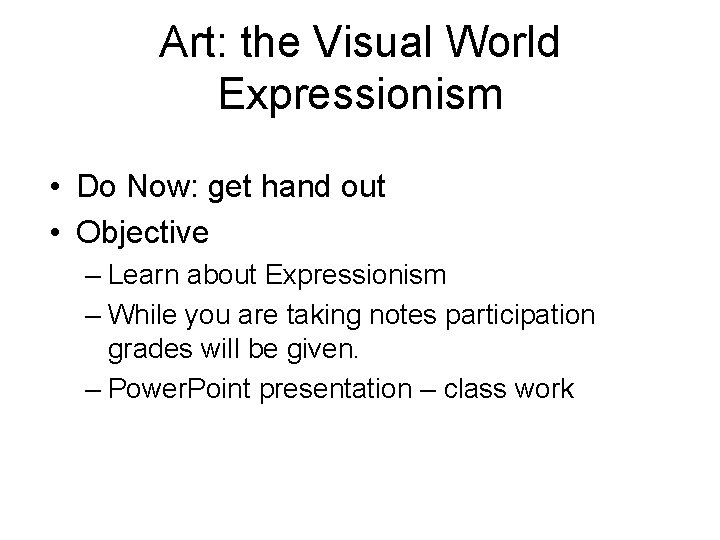 Art: the Visual World
Expressionism

• Do Now: get hand out
• Objective
– Learn about Expressionism
– While you are taking notes participation grades will be given.
– PowerPoint presentation – class work